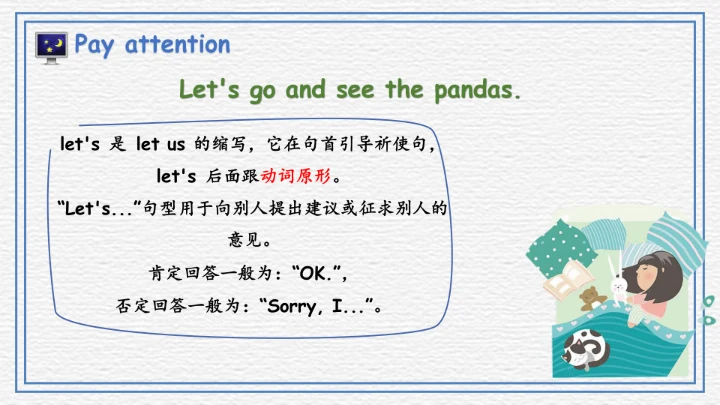 Pay attention

Let's go and see the pandas.

let's 是 let us 的缩写，它在句首引导祈使句，let's 后面跟动词原形。

“Let's...”句型用于向别人提出建议或征求别人的意见。

肯定回答一般为：“OK.”，

否定回答一般为：“Sorry, I...”。